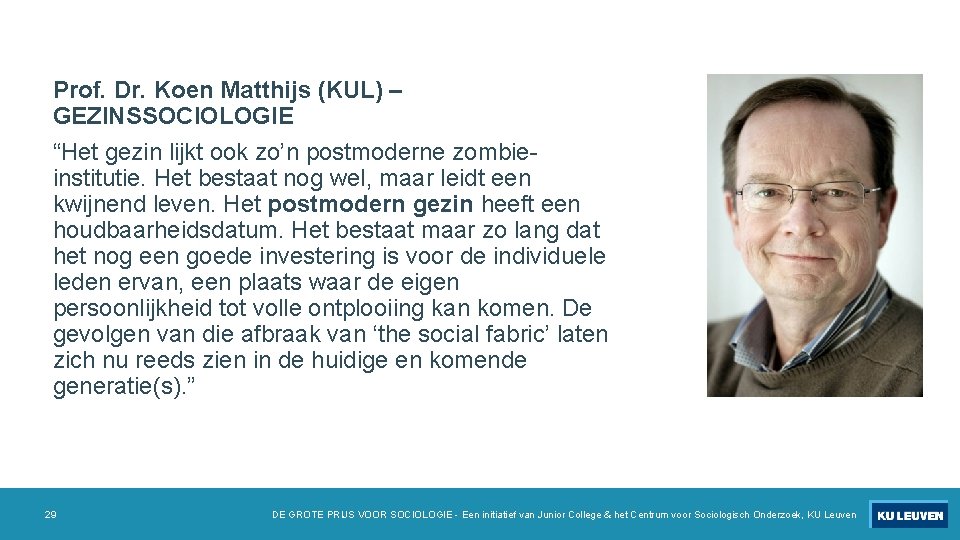 Prof. Dr. Koen Matthijs (KUL) – GEZINSSOCIOLOGIE

“Het gezin lijkt ook zo’n postmoderne zombie-institutie. Het bestaat nog wel, maar leidt een kwijnend leven. Het postmodern gezin heeft een houdbaarheidsdatum. Het bestaat maar zo lang dat het nog een goede investering is voor de individuele leden ervan, een plaats waar de eigen persoonlijkheid tot volle ontplooiing kan komen. De gevolgen van die afbraak van ‘the social fabric’ laten zich nu reeds zien in de huidige en komende generatie(s).”

29

DE GROTE PRIJS VOOR SOCIOLOGIE - Een initiatief van Junior College & het Centrum voor Sociologisch Onderzoek, KU Leuven

KU LEUVEN